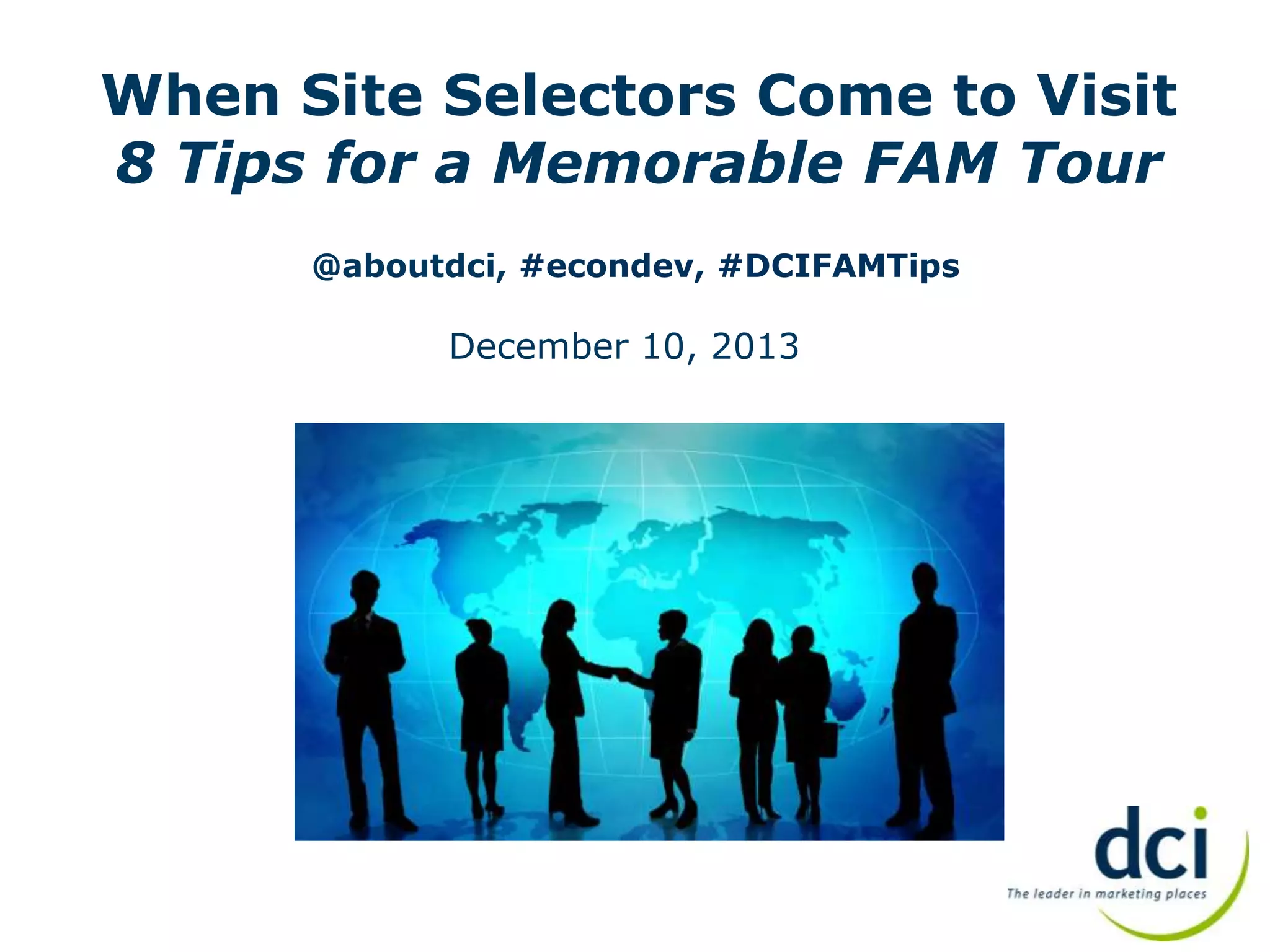 When Site Selectors Come to Visit
8 Tips for a Memorable FAM Tour

@aboutdci, #econdev, #DCIFAMTips

December 10, 2013

dci
The leader in marketing places